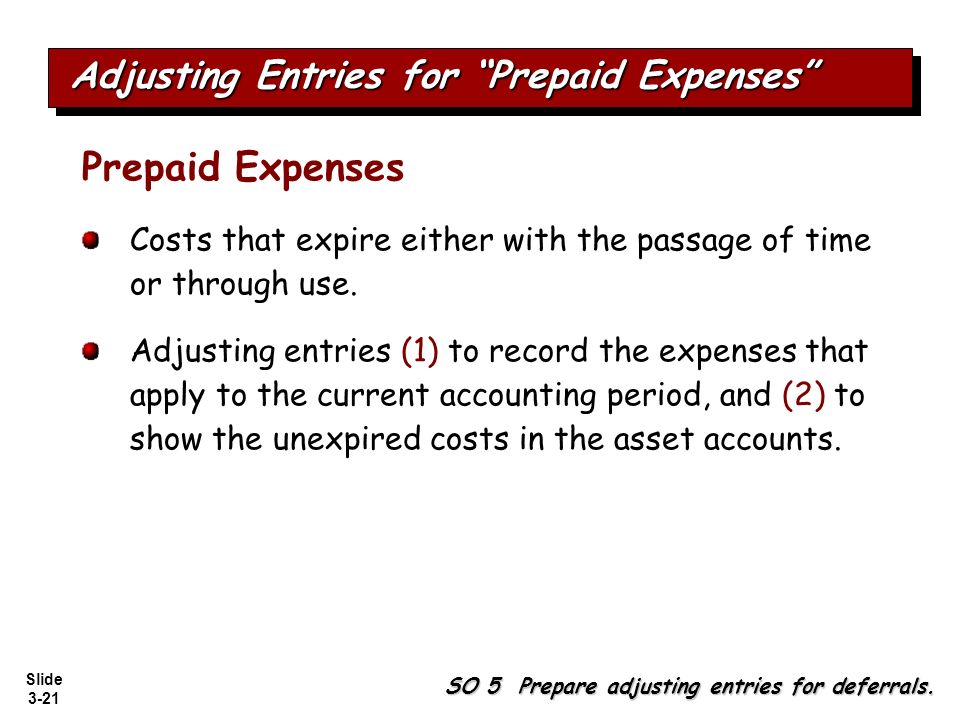 Adjusting Entries for "Prepaid Expenses"

Prepaid Expenses

Costs that expire either with the passage of time or through use.

Adjusting entries (1) to record the expenses that apply to the current accounting period, and (2) to show the unexpired costs in the asset accounts.

Slide 3-21

SO 5 Prepare adjusting entries for deferrals.